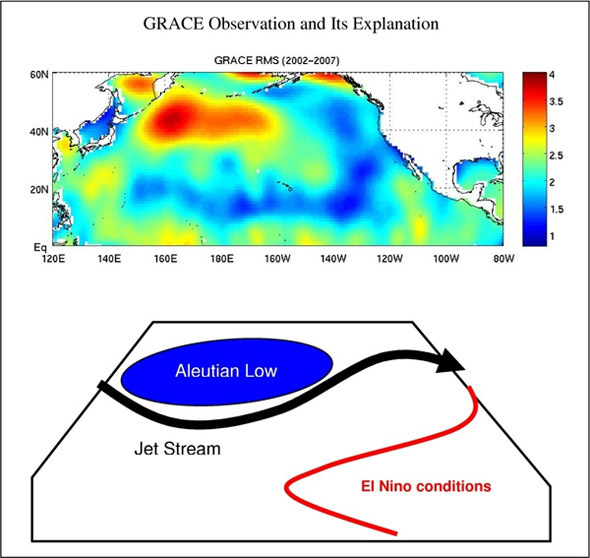 GRACE Observation and Its Explanation

GRACE RMS (2002~2007)

60N
40N
20N
Eq
120E 140E 160E 180E 160W 140W 120W 100W 80W

4
3.5
3
2.5
2
1.5
1

Aleutian Low

Jet Stream

El Nino conditions